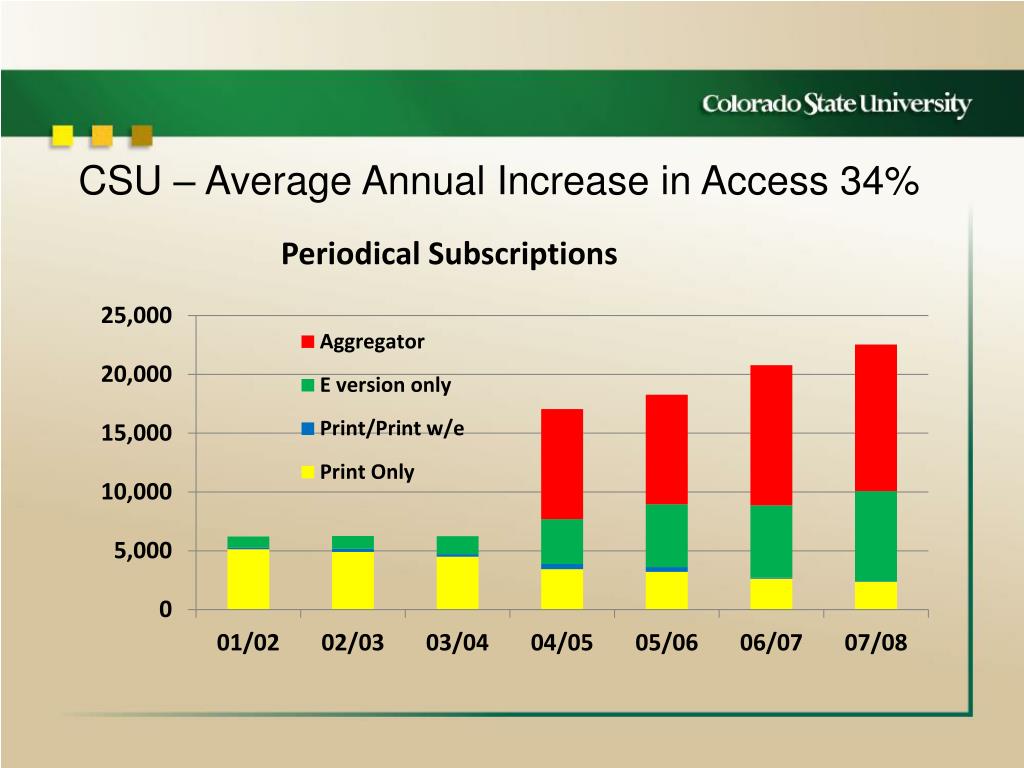 Colorado State University

CSU – Average Annual Increase in Access 34%

Periodical Subscriptions

25,000
20,000
15,000
10,000
5,000
0

Aggregator
E version only
Print/Print w/e
Print Only

01/02
02/03
03/04
04/05
05/06
06/07
07/08